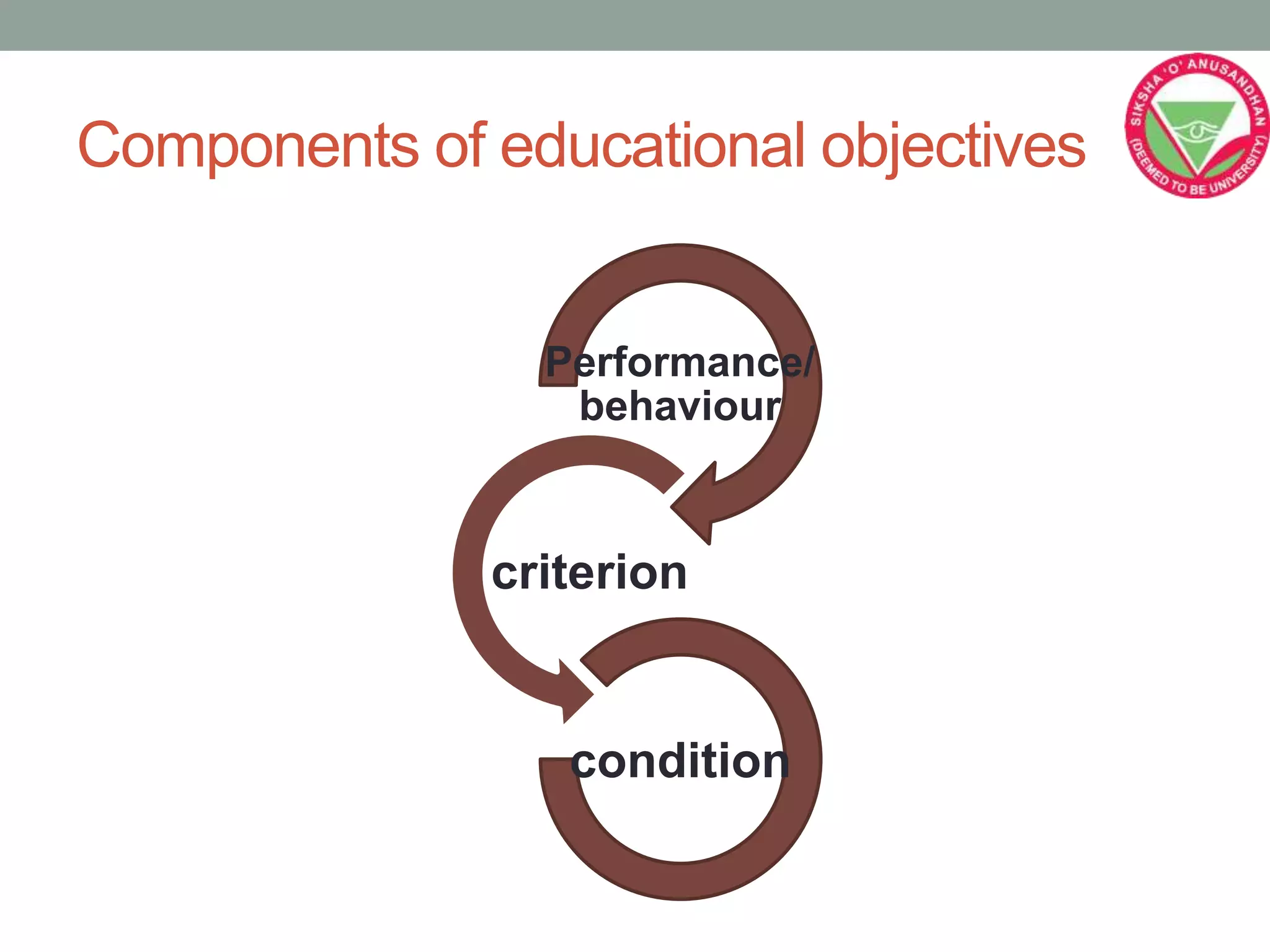 Components of educational objectives

SIKSHA 'O' ANUSANDHAN (DEEMED TO BE UNIVERSITY)

Performance/ behaviour

criterion

condition